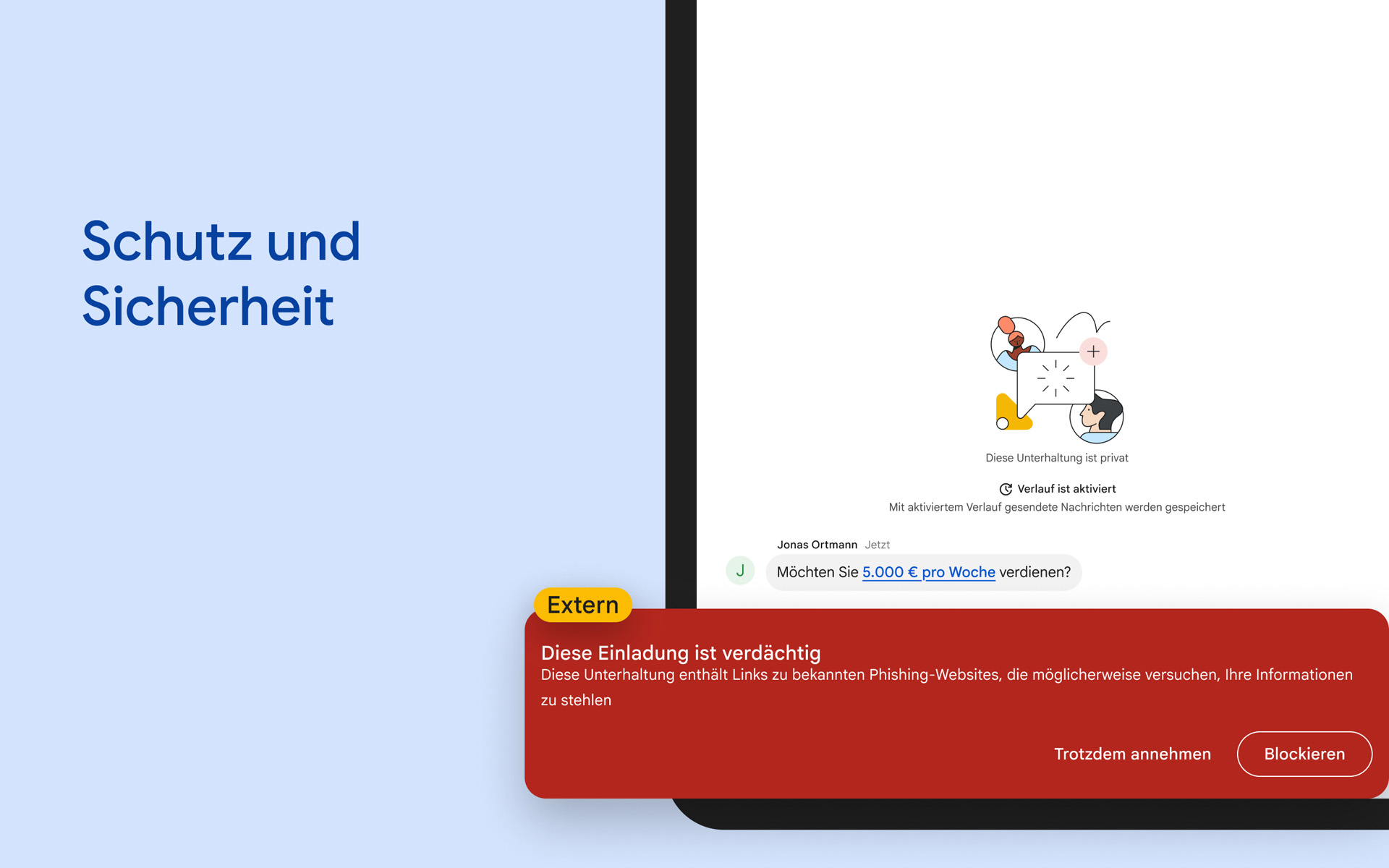 Schutz und Sicherheit

Diese Unterhaltung ist privat

Verlauf ist aktiviert
Mit aktiviertem Verlauf gesendete Nachrichten werden gespeichert

Jonas Ortmann Jetzt

J Möchten Sie 5.000 € pro Woche verdienen?

Extern

Diese Einladung ist verdächtig
Diese Unterhaltung enthält Links zu bekannten Phishing-Websites, die möglicherweise versuchen, Ihre Informationen zu stehlen

Trotzdem annehmen Blockieren